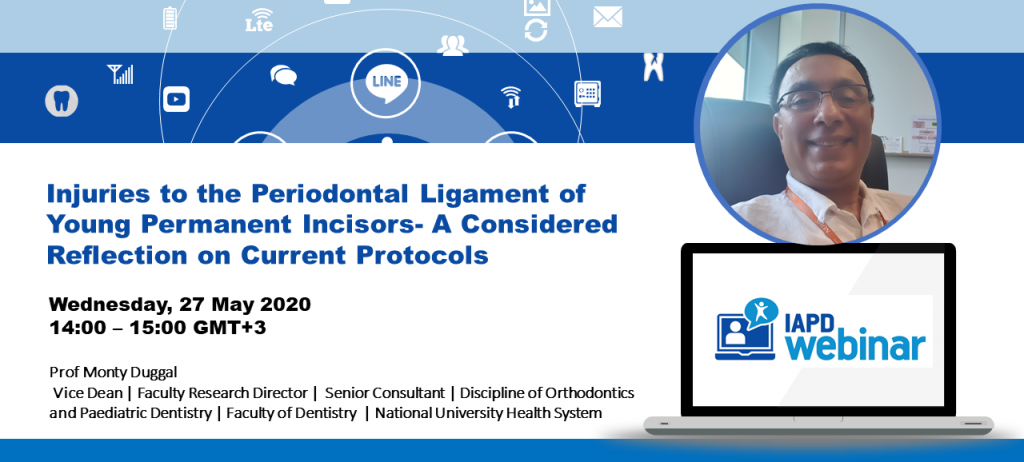 Lte

LINE

Injuries to the Periodontal Ligament of Young Permanent Incisors- A Considered Reflection on Current Protocols

Wednesday, 27 May 2020
14:00 – 15:00 GMT+3

Prof Monty Duggal
Vice Dean | Faculty Research Director | Senior Consultant | Discipline of Orthodontics and Paediatric Dentistry | Faculty of Dentistry | National University Health System

IAPD
webinar